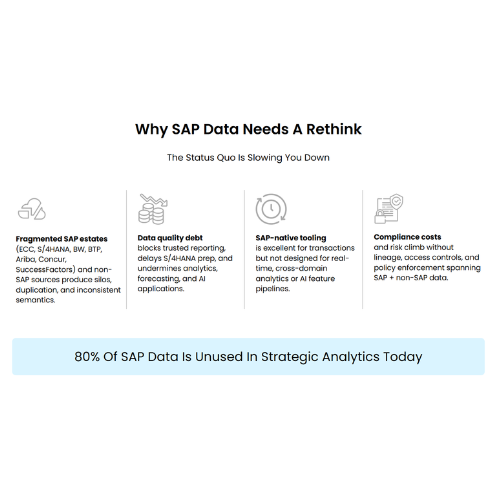 Why SAP Data Needs A Rethink

The Status Quo Is Slowing You Down

Fragmented SAP estates
(ECC, S/4HANA, BW, BTP, Ariba, Concur, SuccessFactors) and non-SAP sources produce silos, duplication, and inconsistent semantics.

Data quality debt
blocks trusted reporting, delays S/4HANA prep, and undermines analytics, forecasting, and AI applications.

SAP-native tooling
is excellent for transactions but not designed for real-time, cross-domain analytics or AI feature pipelines.

Compliance costs
and risk climb without lineage, access controls, and policy enforcement spanning SAP + non-SAP data.

80% Of SAP Data Is Unused In Strategic Analytics Today